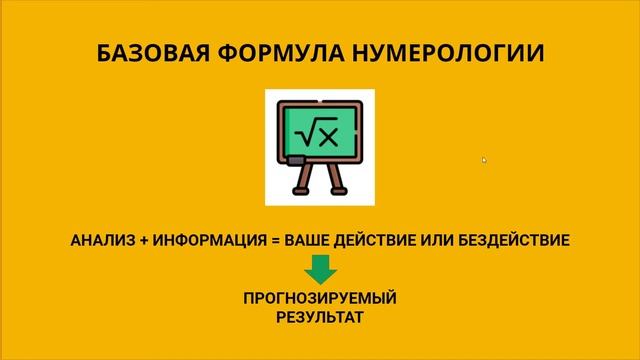 БАЗОВАЯ ФОРМУЛА НУМЕРОЛОГИИ

$\sqrt{x}$

АНАЛИЗ + ИНФОРМАЦИЯ = ВАШЕ ДЕЙСТВИЕ ИЛИ БЕЗДЕЙСТВИЕ

ПРОГНОЗИРУЕМЫЙ РЕЗУЛЬТАТ